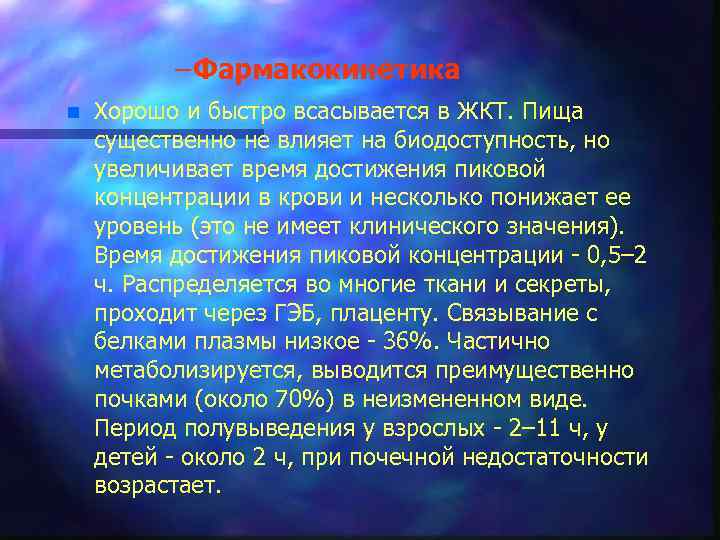 –Фармакокинетика

Хорошо и быстро всасывается в ЖКТ. Пища существенно не влияет на биодоступность, но увеличивает время достижения пиковой концентрации в крови и несколько понижает ее уровень (это не имеет клинического значения). Время достижения пиковой концентрации - 0,5–2 ч. Распределяется во многие ткани и секреты, проходит через ГЭБ, плаценту. Связывание с белками плазмы низкое - 36%. Частично метаболизируется, выводится преимущественно почками (около 70%) в неизмененном виде. Период полувыведения у взрослых - 2–11 ч, у детей - около 2 ч, при почечной недостаточности возрастает.